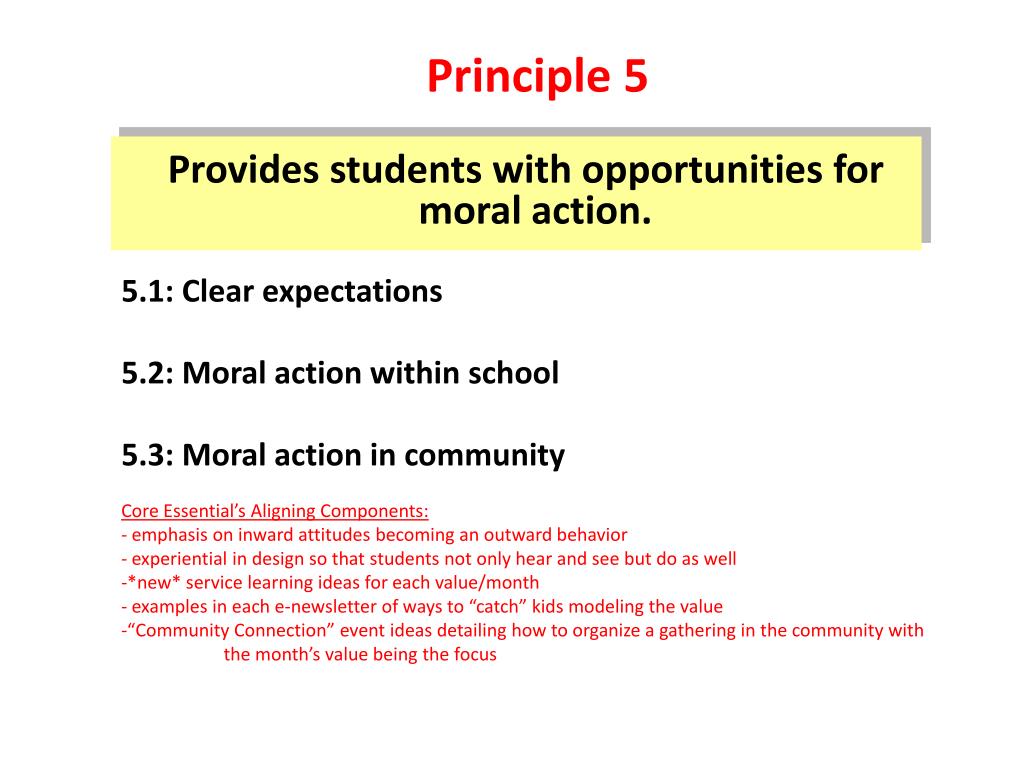 Principle 5

Provides students with opportunities for moral action.

5.1: Clear expectations

5.2: Moral action within school

5.3: Moral action in community

Core Essential’s Aligning Components:
- emphasis on inward attitudes becoming an outward behavior
- experiential in design so that students not only hear and see but do as well
-*new* service learning ideas for each value/month
- examples in each e-newsletter of ways to “catch” kids modeling the value
-“Community Connection” event ideas detailing how to organize a gathering in the community with the month’s value being the focus